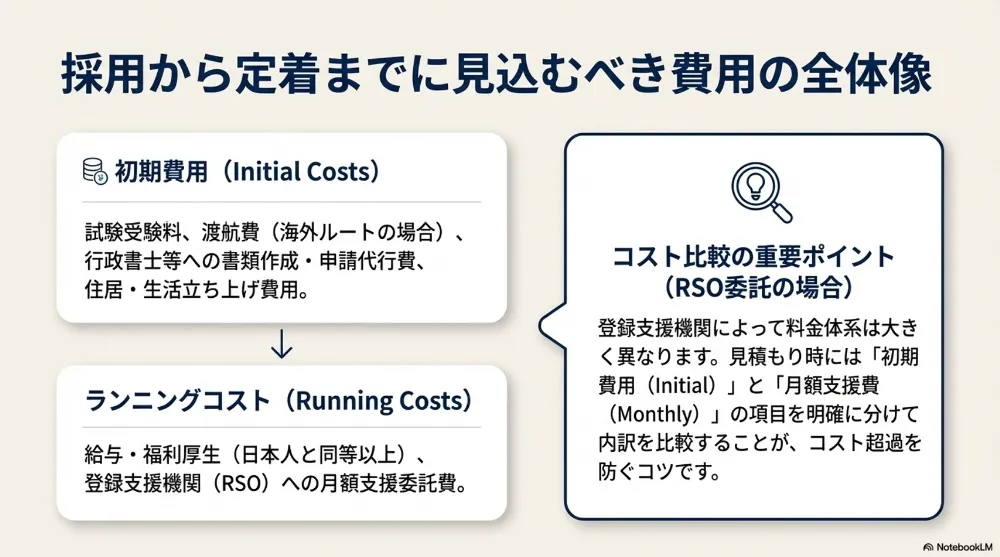 採用から定着までに見込むべき費用の全体像

初期費用（Initial Costs）

試験受験料、渡航費（海外ルートの場合）、行政書士等への書類作成・申請代行費、住居・生活立ち上げ費用。

↓

ランニングコスト（Running Costs）

給与・福利厚生（日本人と同等以上）、登録支援機関（RSO）への月額支援委託費。

コスト比較の重要ポイント（RSO委託の場合）

登録支援機関によって料金体系は大きく異なります。見積もり時には「初期費用（Initial）」と「月額支援費（Monthly）」の項目を明確に分けて内訳を比較することが、コスト超過を防ぐコツです。

NotebookLM